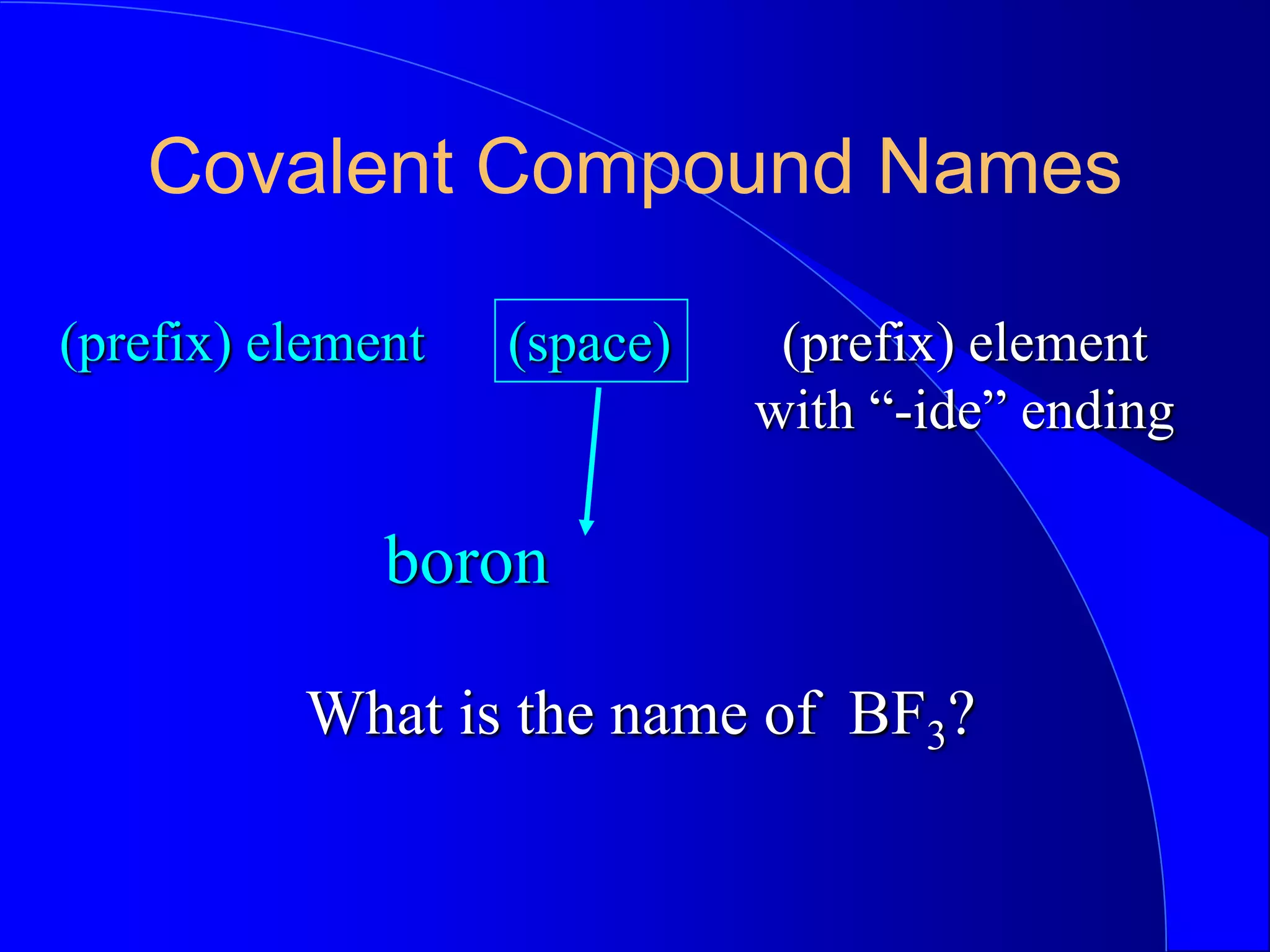 Covalent Compound Names

(prefix) element (space) (prefix) element with “-ide” ending

boron

What is the name of $BF_3$?